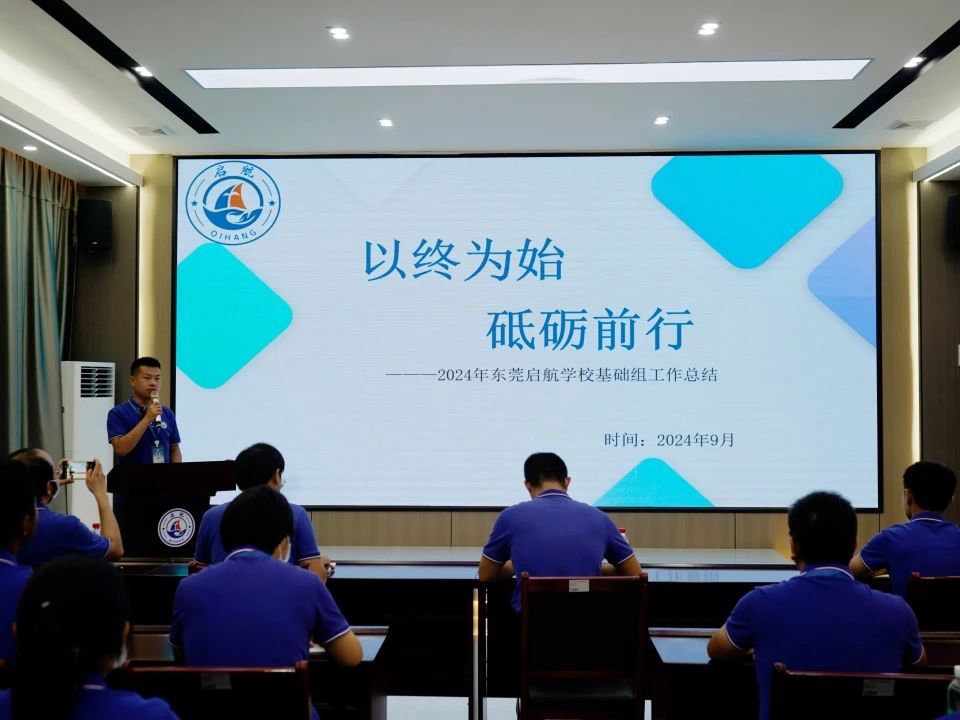 启航
QIHANG

以终为始

砥砺前行

———2024年东莞启航学校基础组工作总结

时间：2024年9月